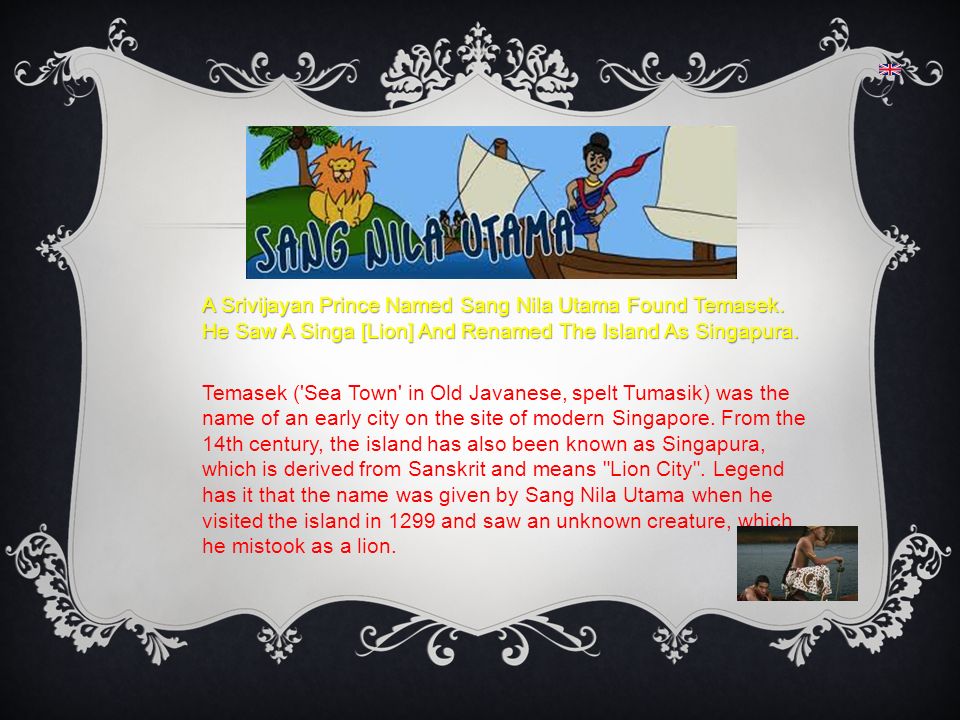 SANG NILA UTAMA

A Srivijayan Prince Named Sang Nila Utama Found Temasek. He Saw A Singa [Lion] And Renamed The Island As Singapura.

Temasek ('Sea Town' in Old Javanese, spelt Tumasik) was the name of an early city on the site of modern Singapore. From the 14th century, the island has also been known as Singapura, which is derived from Sanskrit and means "Lion City". Legend has it that the name was given by Sang Nila Utama when he visited the island in 1299 and saw an unknown creature, which he mistook as a lion.